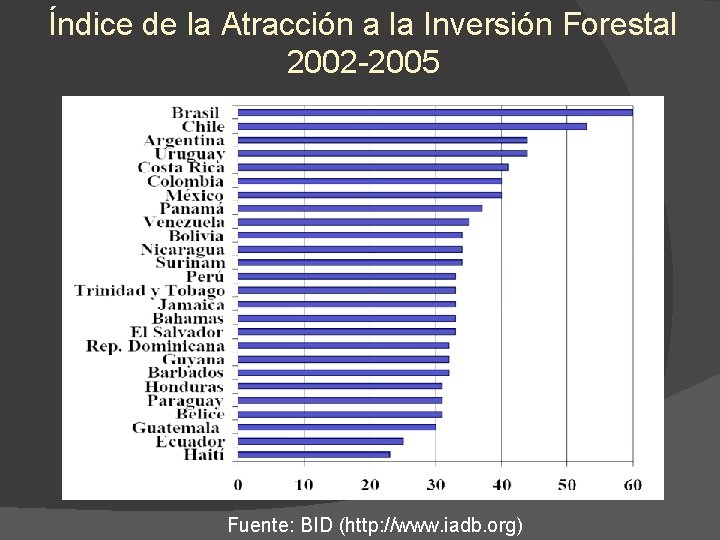 Índice de la Atracción a la Inversión Forestal 2002-2005

Brasil
Chile
Argentina
Uruguay
Costa Rica
Colombia
México
Panamá
Venezuela
Bolivia
Nicaragua
Surinam
Perú
Trinidad y Tobago
Jamaica
Bahamas
El Salvador
Rep. Dominicana
Guyana
Barbados
Honduras
Paraguay
Belice
Guatemala
Ecuador
Haití

0 10 20 30 40 50 60

Fuente: BID (http://www.iadb.org)